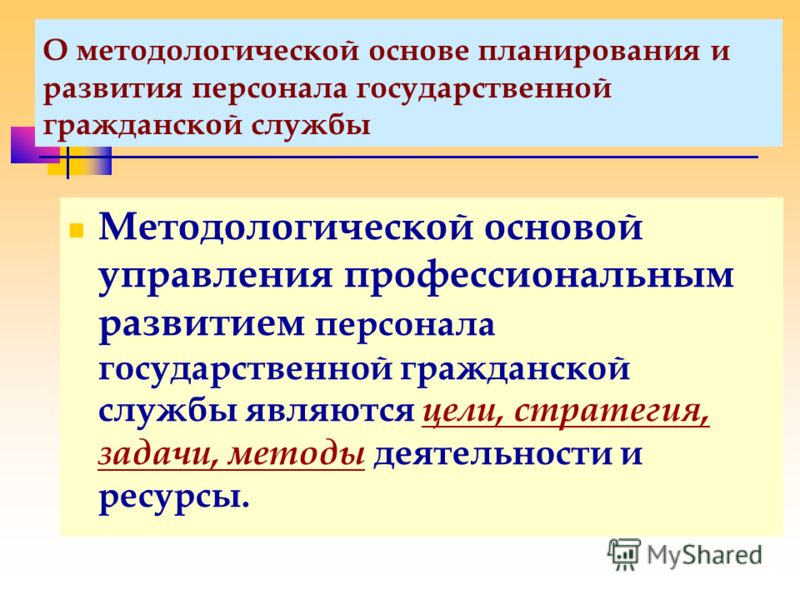 О методологической основе планирования и развития персонала государственной гражданской службы

Методологической основой управления профессиональным развитием персонала государственной гражданской службы являются цели, стратегия, задачи, методы деятельности и ресурсы.

MyShared